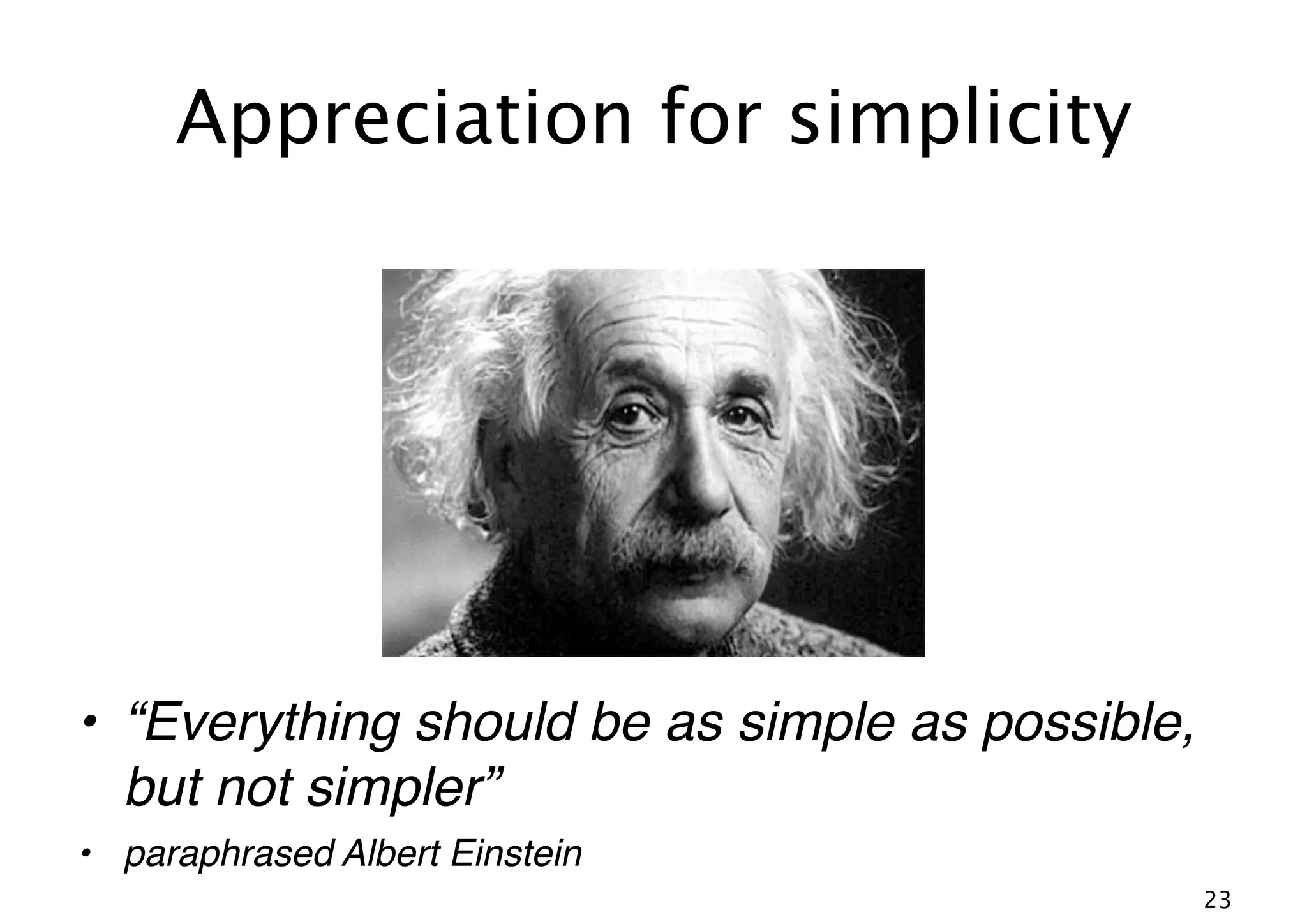 Appreciation for simplicity

• “Everything should be as simple as possible, but not simpler”

• paraphrased Albert Einstein

23